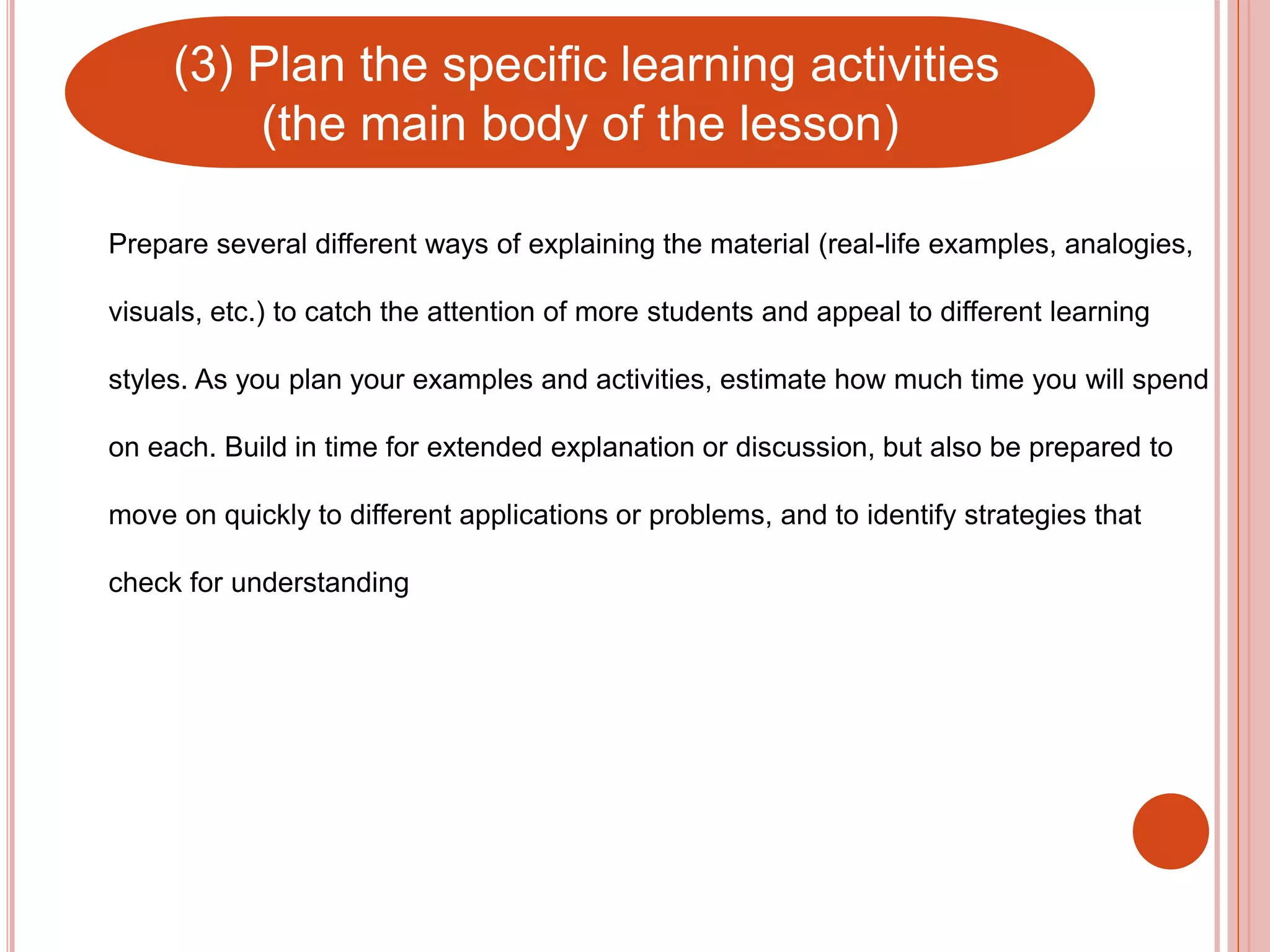 (3) Plan the specific learning activities (the main body of the lesson)

Prepare several different ways of explaining the material (real-life examples, analogies, visuals, etc.) to catch the attention of more students and appeal to different learning styles. As you plan your examples and activities, estimate how much time you will spend on each. Build in time for extended explanation or discussion, but also be prepared to move on quickly to different applications or problems, and to identify strategies that check for understanding